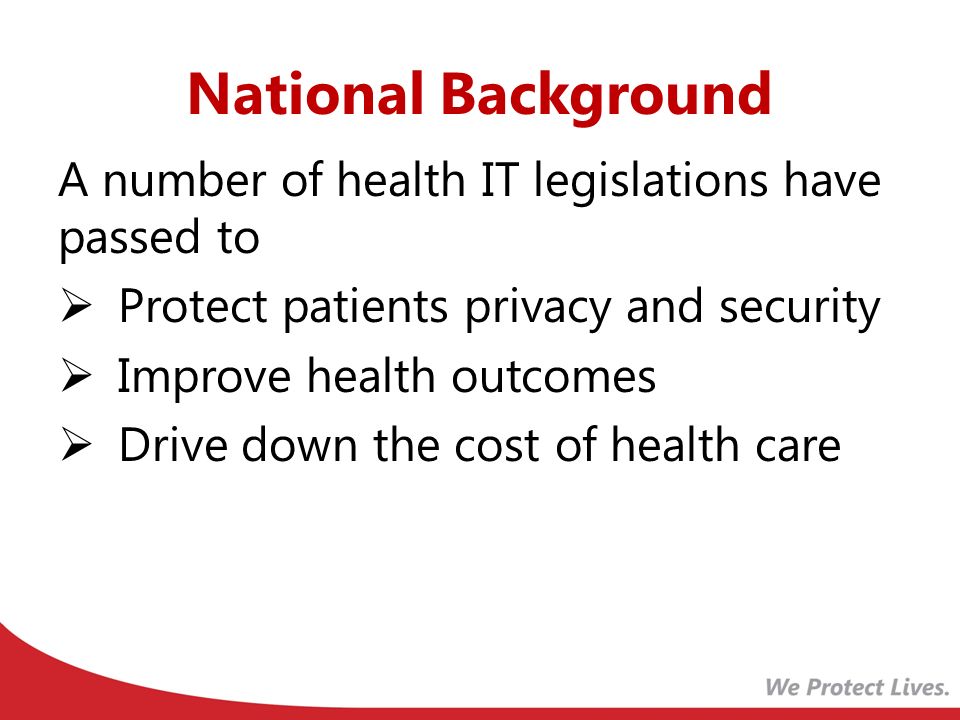 National Background

A number of health IT legislations have passed to

➢ Protect patients privacy and security
➢ Improve health outcomes
➢ Drive down the cost of health care

We Protect Lives.